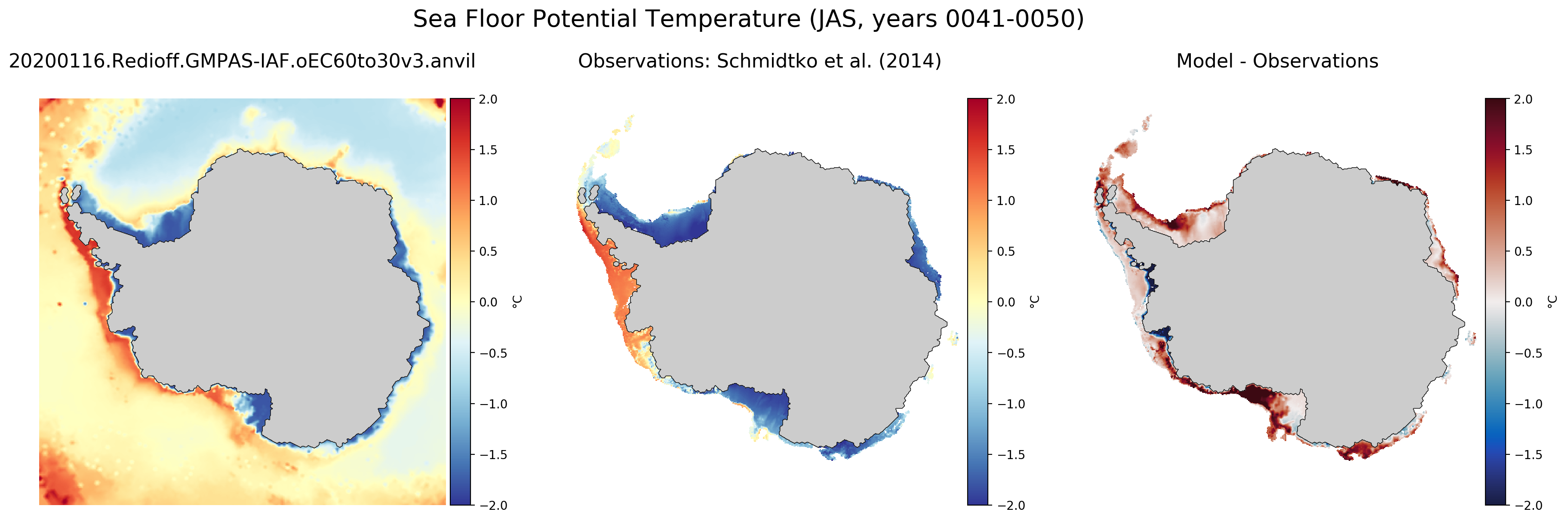 Sea Floor Potential Temperature (JAS, years 0041-0050)

20200116.Redioff.GMPAS-IAF.oEC60to30v3.anvil

2.0
1.5
1.0
0.5
0.0
−0.5
−1.0
−1.5
−2.0
°C

Observations: Schmidtko et al. (2014)

2.0
1.5
1.0
0.5
0.0
−0.5
−1.0
−1.5
−2.0
°C

Model - Observations

2.0
1.5
1.0
0.5
0.0
−0.5
−1.0
−1.5
−2.0
°C